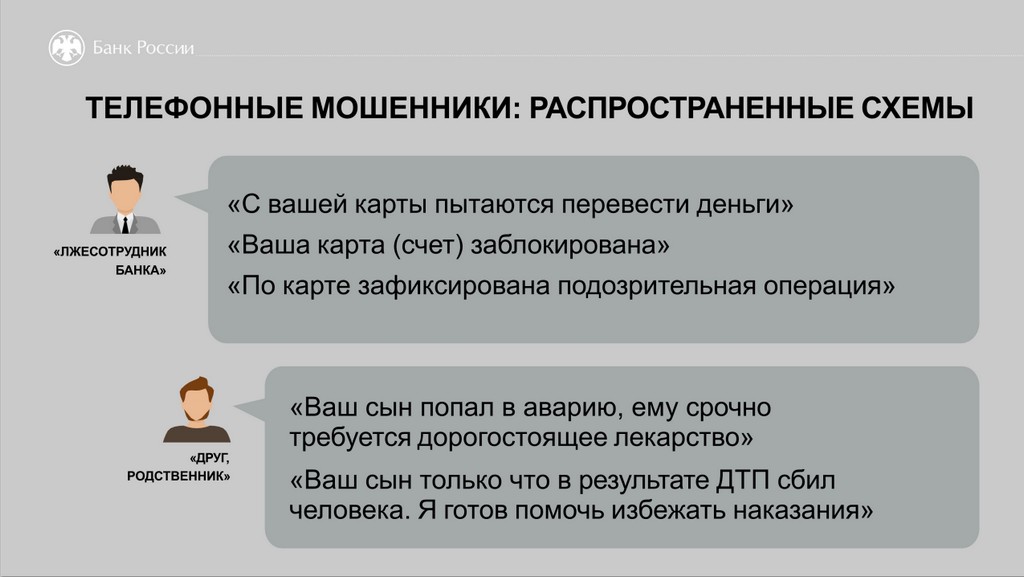 Банк России

ТЕЛЕФОННЫЕ МОШЕННИКИ: РАСПРОСТРАНЕННЫЕ СХЕМЫ

«ЛЖЕСОТРУДНИК БАНКА»

«С вашей карты пытаются перевести деньги»

«Ваша карта (счет) заблокирована»

«По карте зафиксирована подозрительная операция»

«ДРУГ, РОДСТВЕННИК»

«Ваш сын попал в аварию, ему срочно требуется дорогостоящее лекарство»

«Ваш сын только что в результате ДТП сбил человека. Я готов помочь избежать наказания»